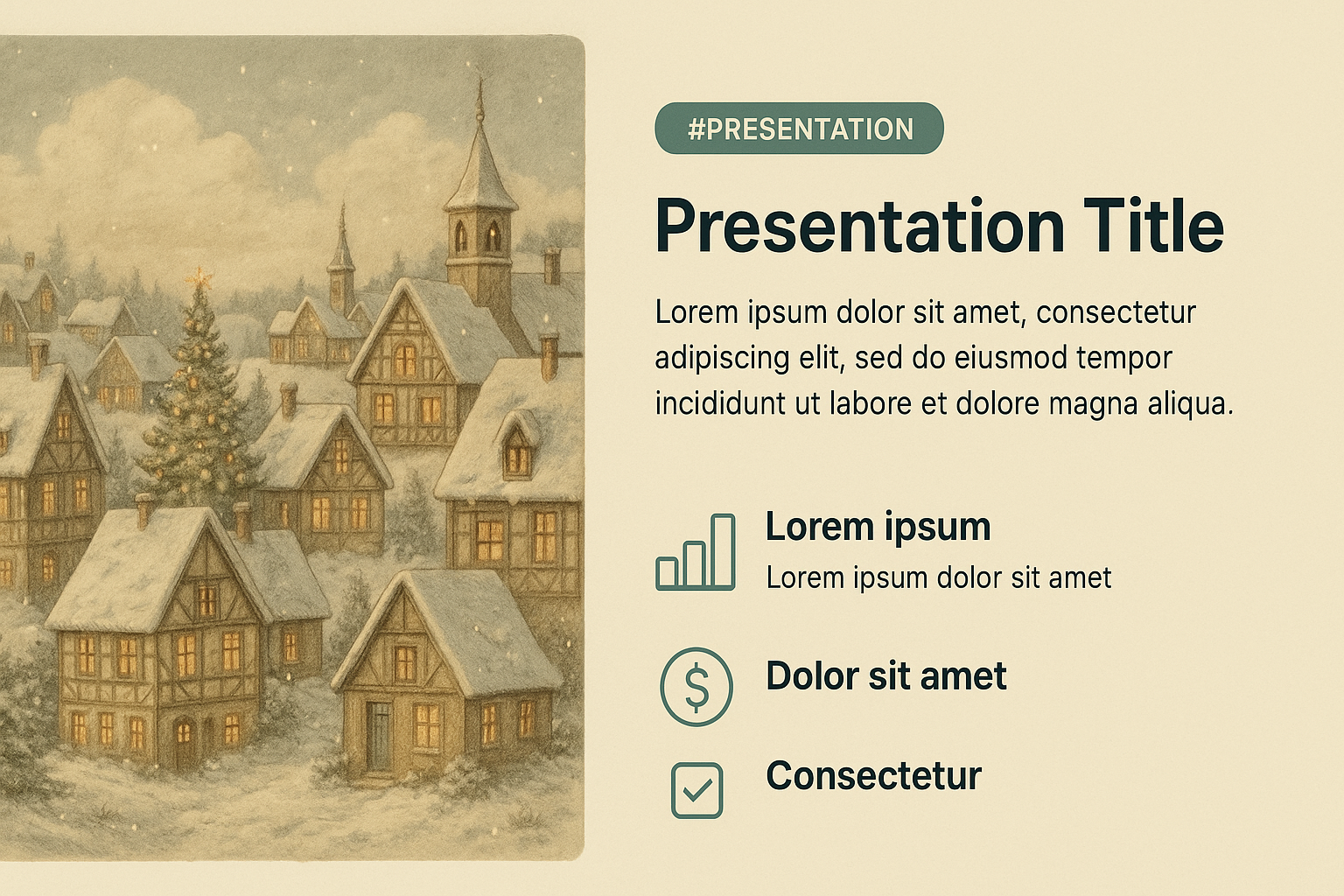 #PRESENTATION

Presentation Title

Lorem ipsum dolor sit amet, consectetur adipiscing elit, sed do eiusmod tempor incididunt ut labore et dolore magna aliqua.

Lorem ipsum
Lorem ipsum dolor sit amet

Dolor sit amet

Consectetur